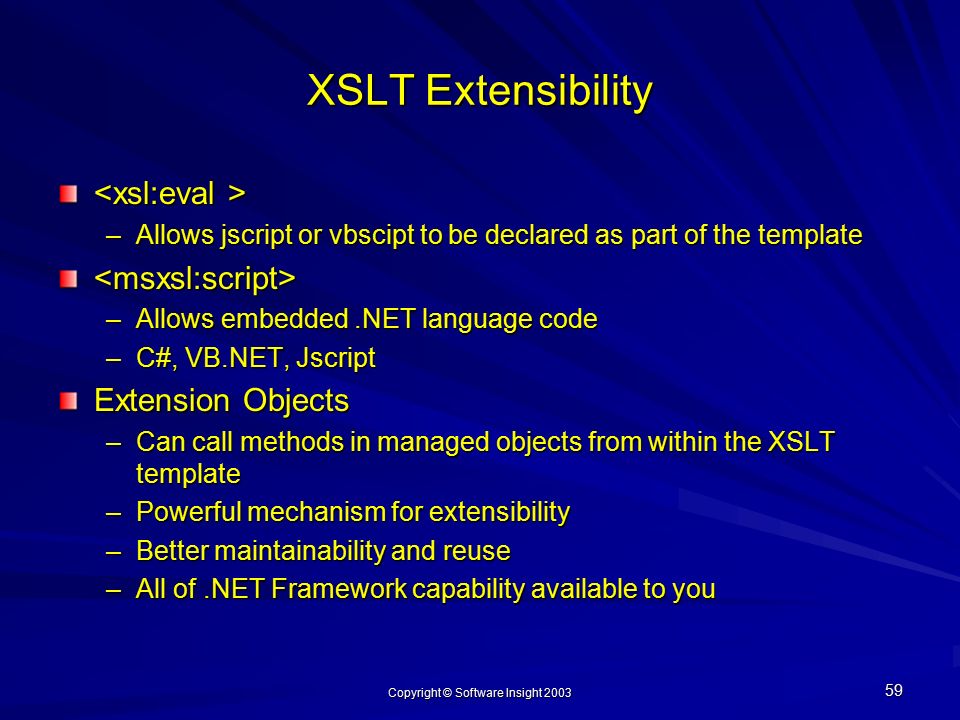 XSLT Extensibility

<xsl:eval >
– Allows jscript or vbscipt to be declared as part of the template

<msxsl:script>
– Allows embedded .NET language code
– C#, VB.NET, Jscript

Extension Objects
– Can call methods in managed objects from within the XSLT template
– Powerful mechanism for extensibility
– Better maintainability and reuse
– All of .NET Framework capability available to you

Copyright © Software Insight 2003

59